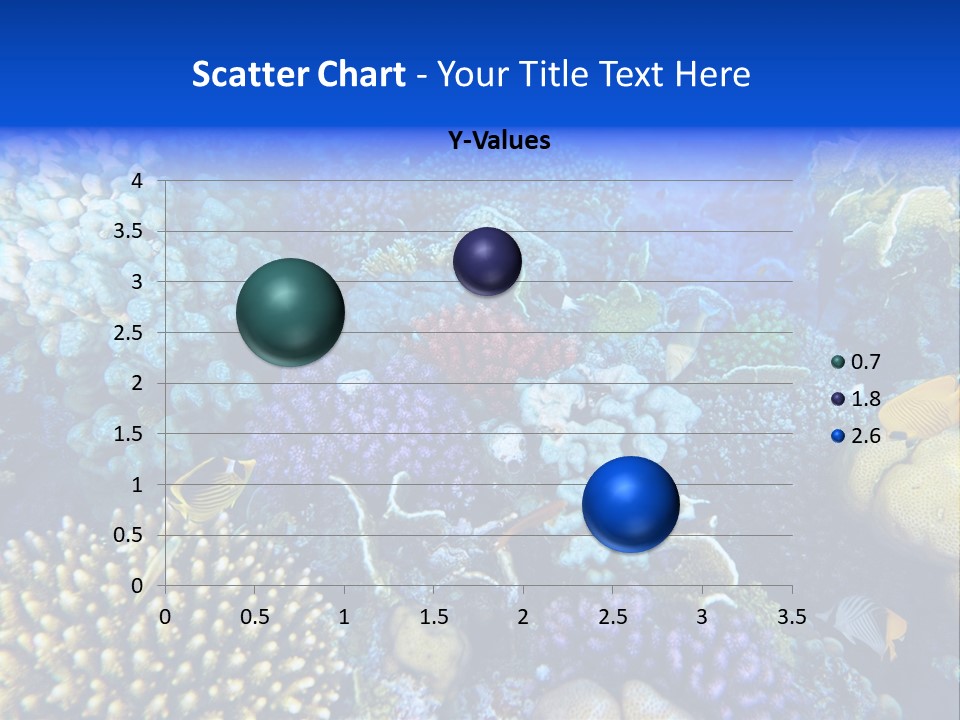 Scatter Chart - Your Title Text Here

Y-Values

4
3.5
3
2.5
2
1.5
1
0.5
0

0 0.5 1 1.5 2 2.5 3 3.5

0.7
1.8
2.6